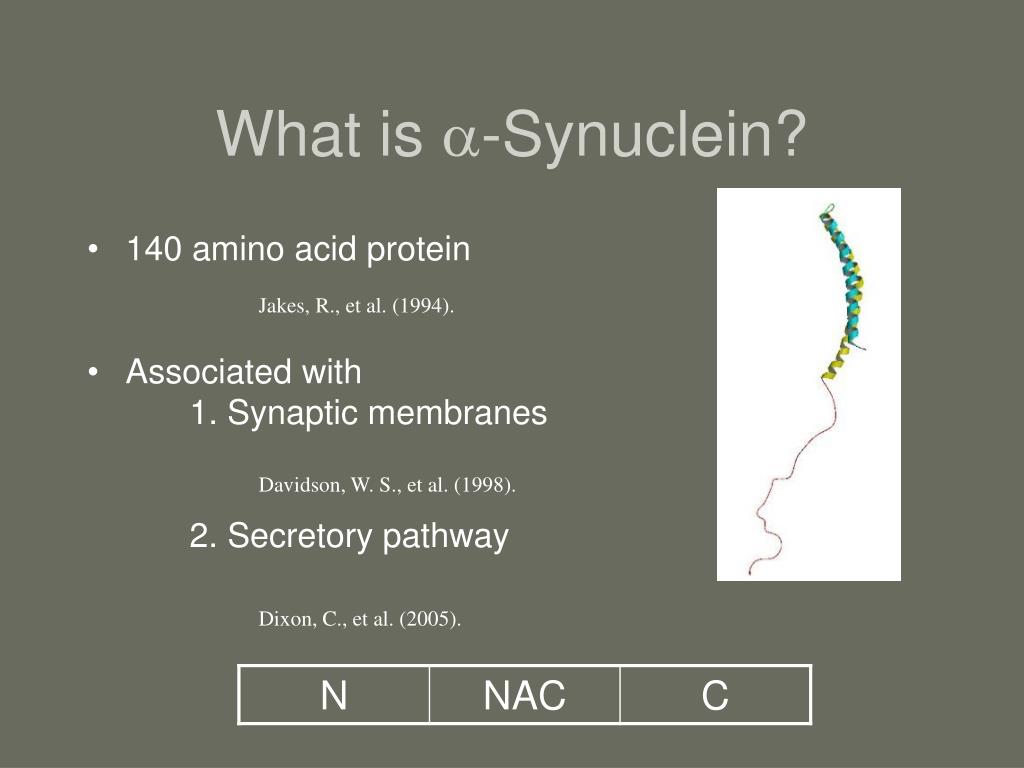 What is $\alpha$-Synuclein?

• 140 amino acid protein

Jakes, R., et al. (1994).

• Associated with
1. Synaptic membranes

Davidson, W. S., et al. (1998).

2. Secretory pathway

Dixon, C., et al. (2005).

| N | NAC | C |
|---|---|---|